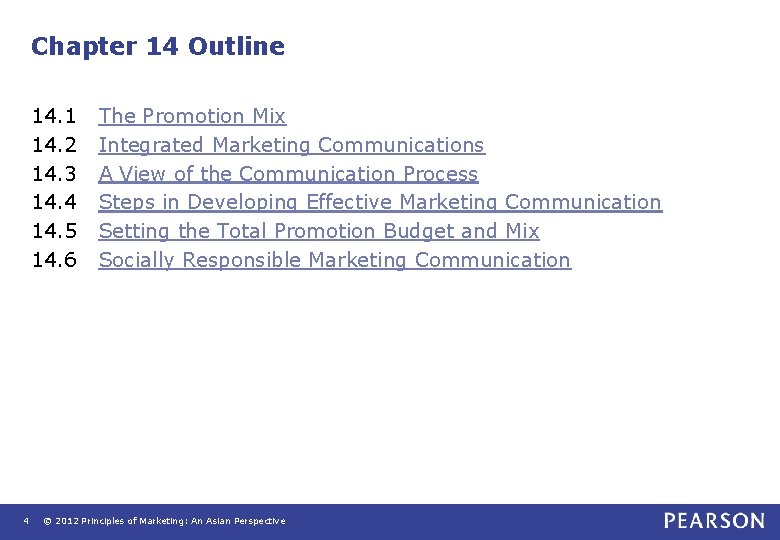 Chapter 14 Outline

14.1 The Promotion Mix
14.2 Integrated Marketing Communications
14.3 A View of the Communication Process
14.4 Steps in Developing Effective Marketing Communication
14.5 Setting the Total Promotion Budget and Mix
14.6 Socially Responsible Marketing Communication

4 © 2012 Principles of Marketing: An Asian Perspective

PEARSON